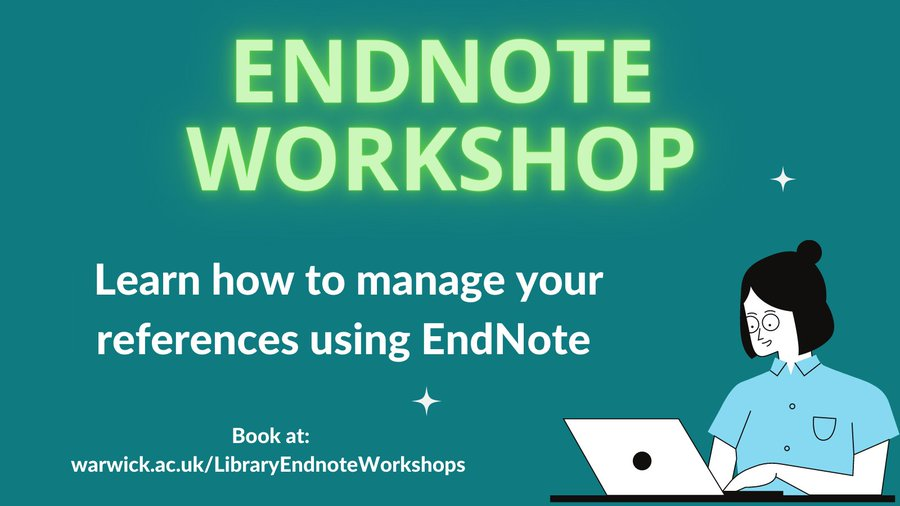 ENDNOTE WORKSHOP

Learn how to manage your references using EndNote

Book at:
warwick.ac.uk/LibraryEndnoteWorkshops